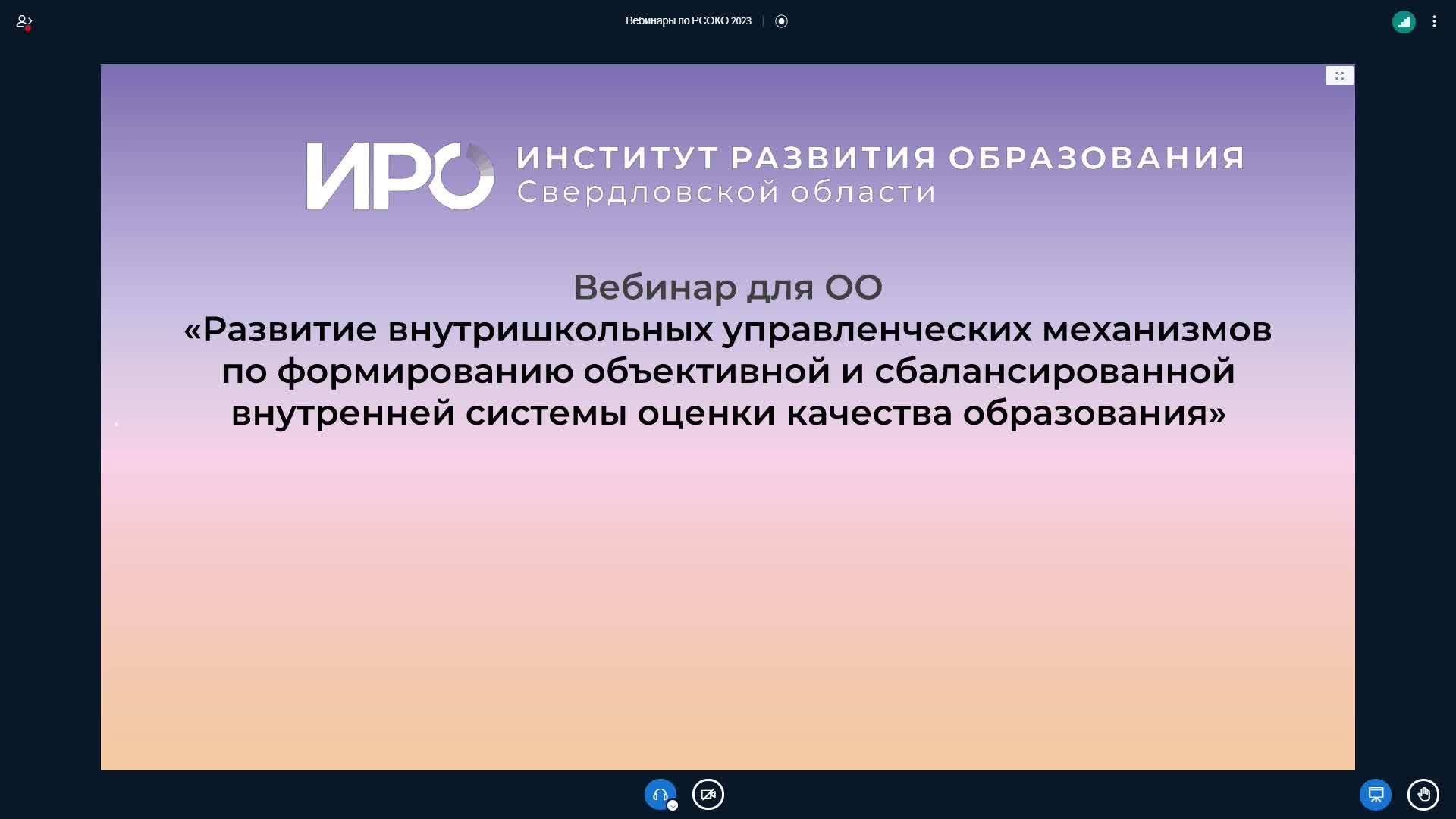 Вебинары по РСОКО 2023

ИРО ИНСТИТУТ РАЗВИТИЯ ОБРАЗОВАНИЯ
Свердловской области

Вебинар для ОО
«Развитие внутришкольных управленческих механизмов по формированию объективной и сбалансированной внутренней системы оценки качества образования»